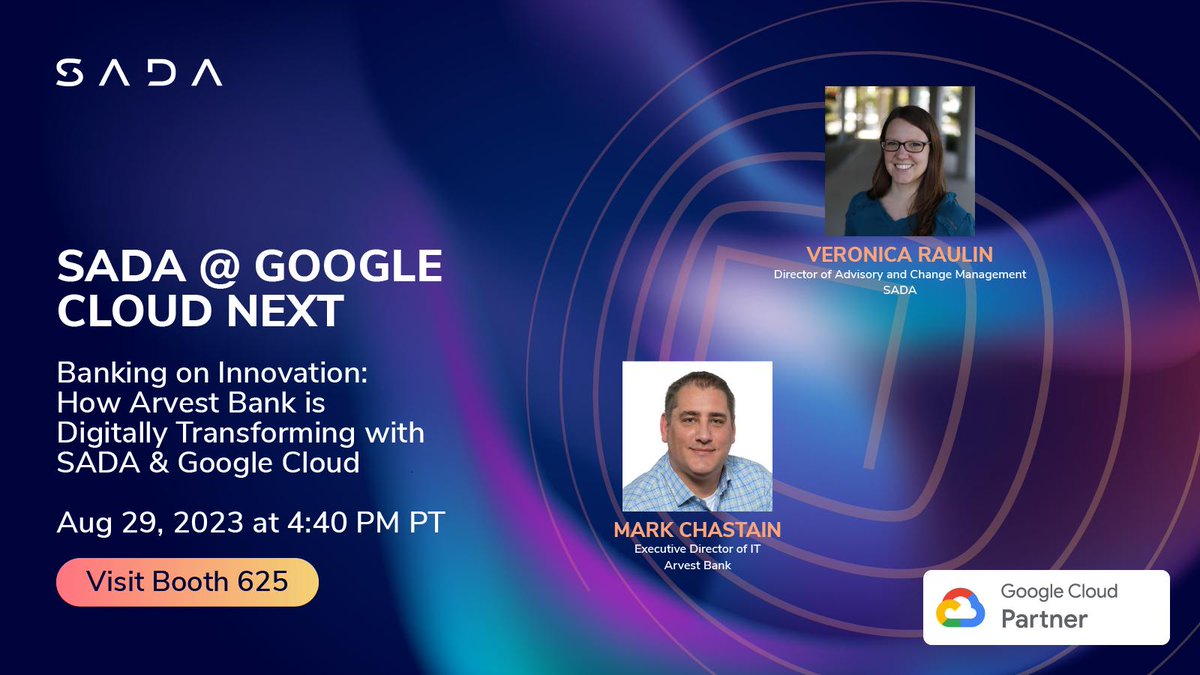 SADA

SADA @ GOOGLE CLOUD NEXT

Banking on Innovation: How Arvest Bank is Digitally Transforming with SADA & Google Cloud

Aug 29, 2023 at 4:40 PM PT

Visit Booth 625

VERONICA RAULIN
Director of Advisory and Change Management
SADA

MARK CHASTAIN
Executive Director of IT
Arvest Bank

Google Cloud
Partner